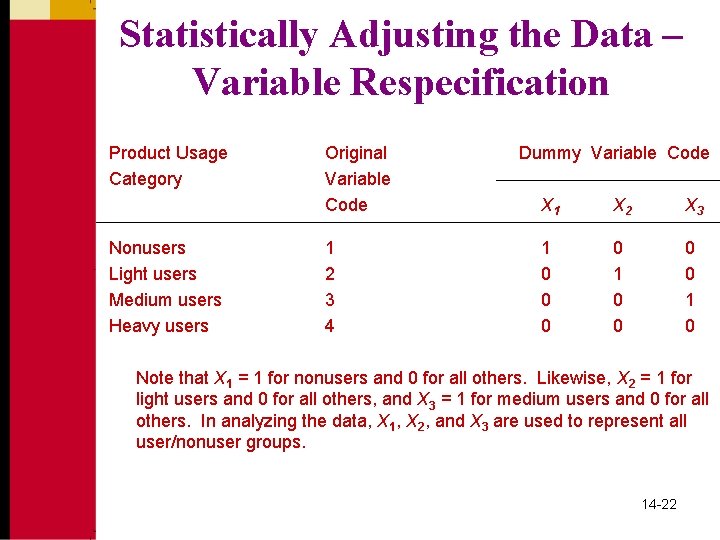 Statistically Adjusting the Data – Variable Respecification

| Product Usage Category | Original Variable Code | Dummy Variable Code $X_1$ | $X_2$ | $X_3$ |
|---|---|---|---|---|
| Nonusers | 1 | 1 | 0 | 0 |
| Light users | 2 | 0 | 1 | 0 |
| Medium users | 3 | 0 | 0 | 1 |
| Heavy users | 4 | 0 | 0 | 0 |

Note that $X_1$ = 1 for nonusers and 0 for all others. Likewise, $X_2$ = 1 for light users and 0 for all others, and $X_3$ = 1 for medium users and 0 for all others. In analyzing the data, $X_1$, $X_2$, and $X_3$ are used to represent all user/nonuser groups.

14-22